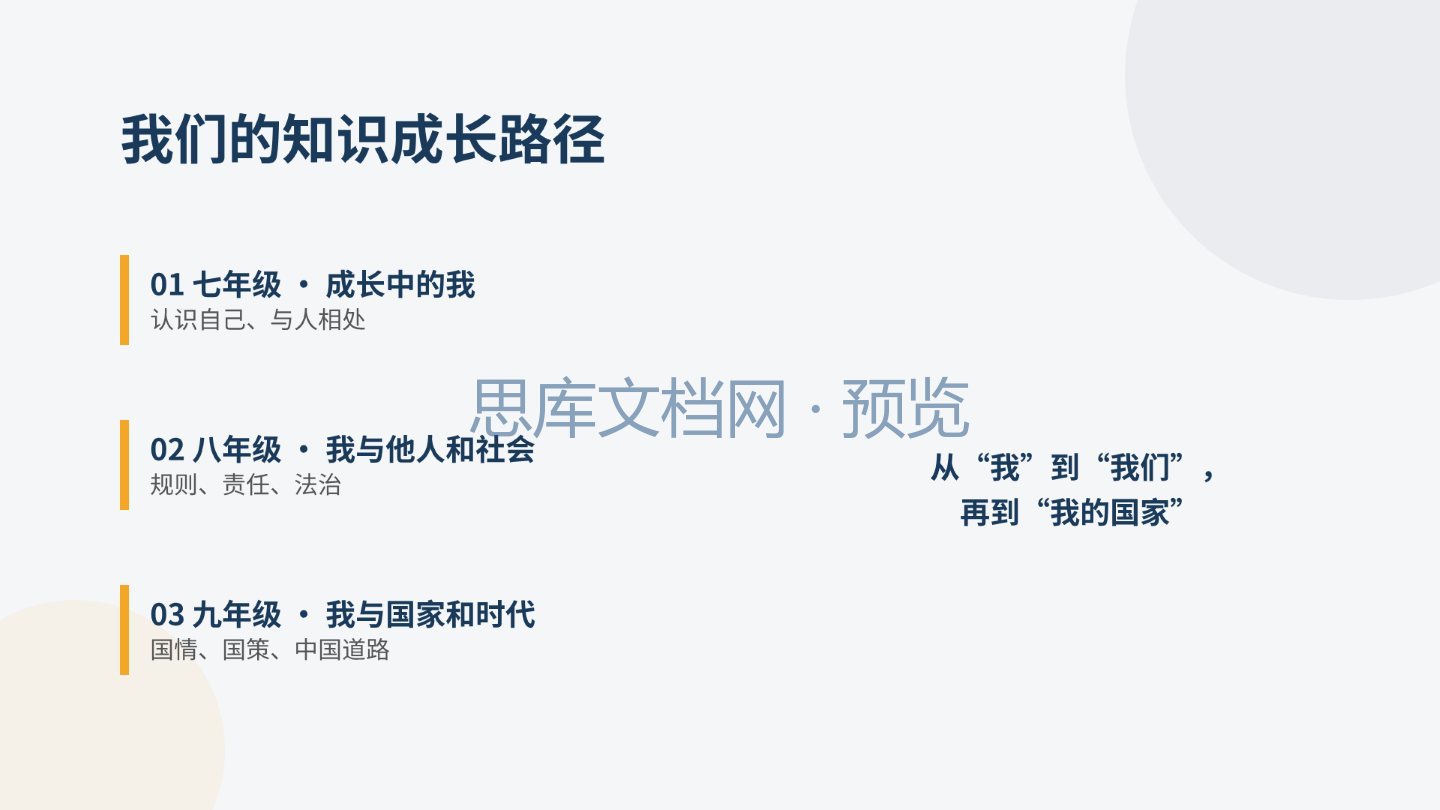 我们的知识成长路径

01 七年级 · 成长中的我
认识自己、与人相处

02 八年级 · 我与他人和社会
规则、责任、法治

03 九年级 · 我与国家和时代
国情、国策、中国道路

从“我”到“我们”，
再到“我的国家”

思库文档网 · 预览